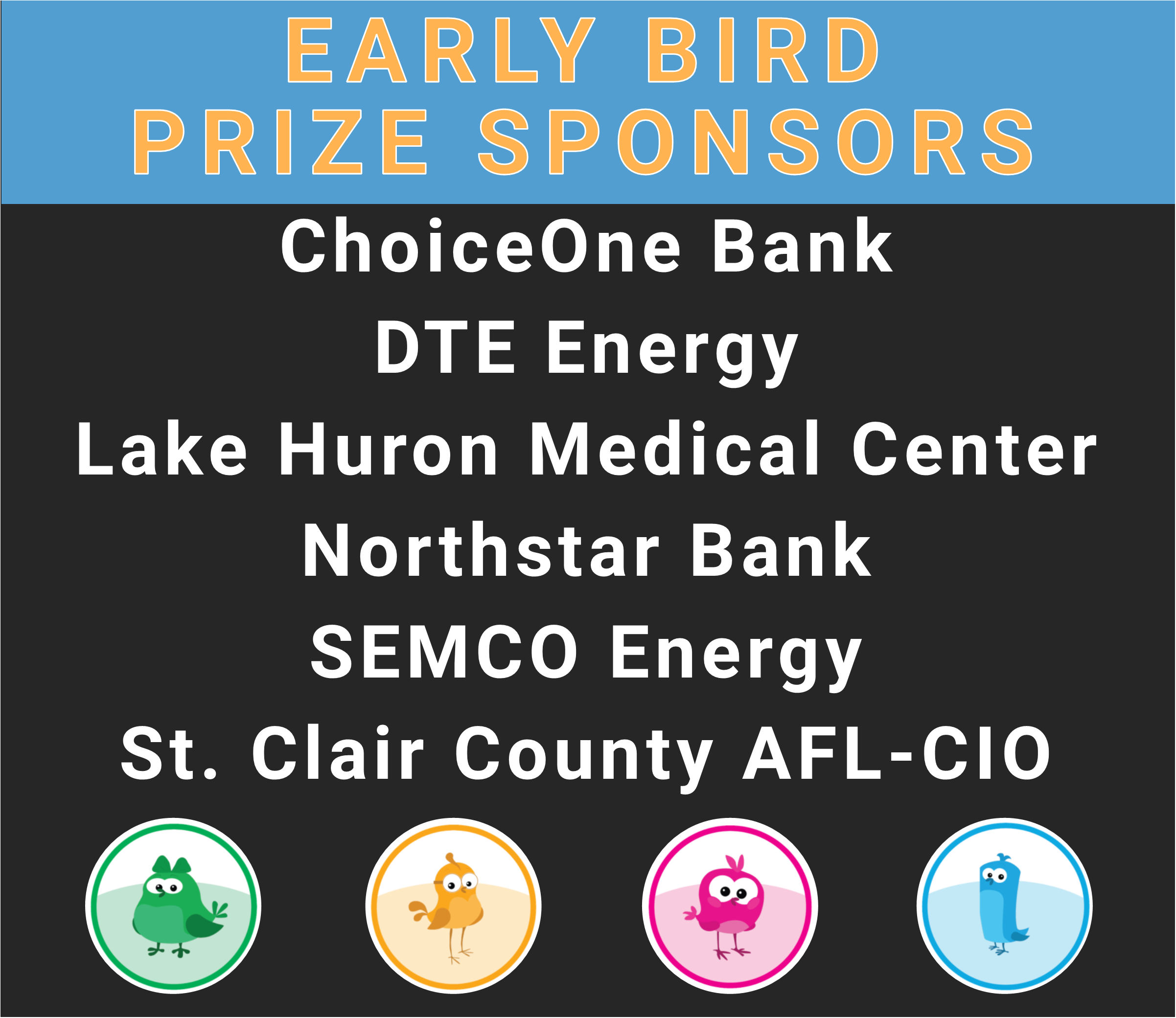 EARLY BIRD
PRIZE SPONSORS

ChoiceOne Bank
DTE Energy
Lake Huron Medical Center
Northstar Bank
SEMCO Energy
St. Clair County AFL-CIO